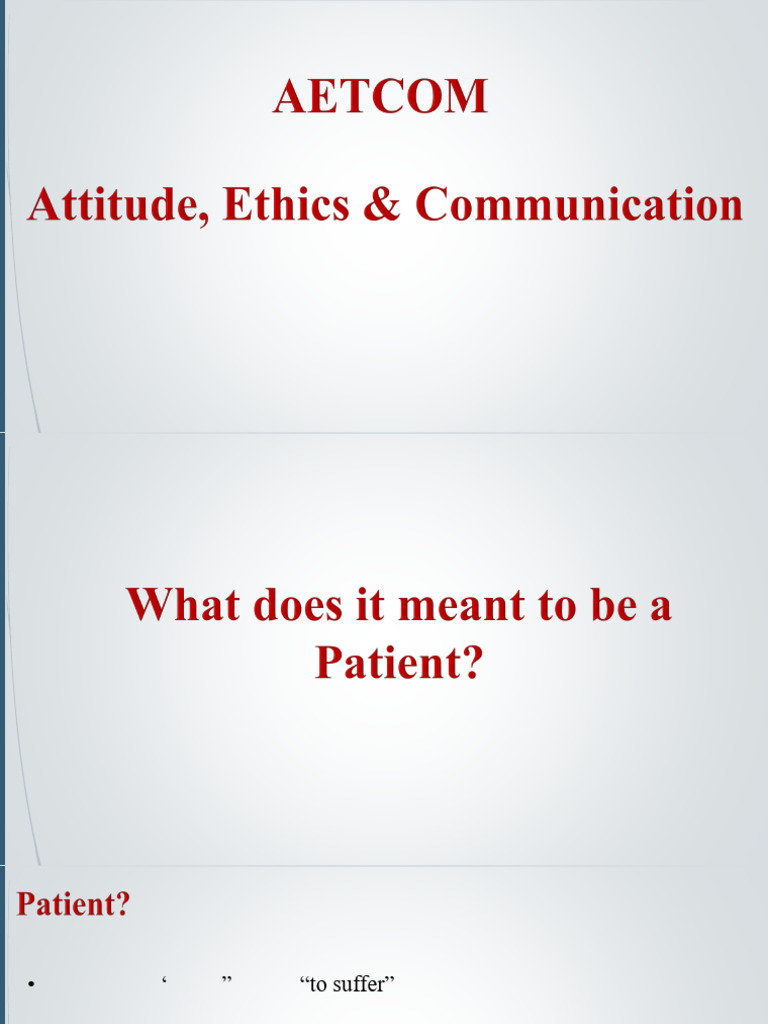 AETCOM

Attitude, Ethics & Communication

What does it meant to be a Patient?

Patient?

• ' " "to suffer"